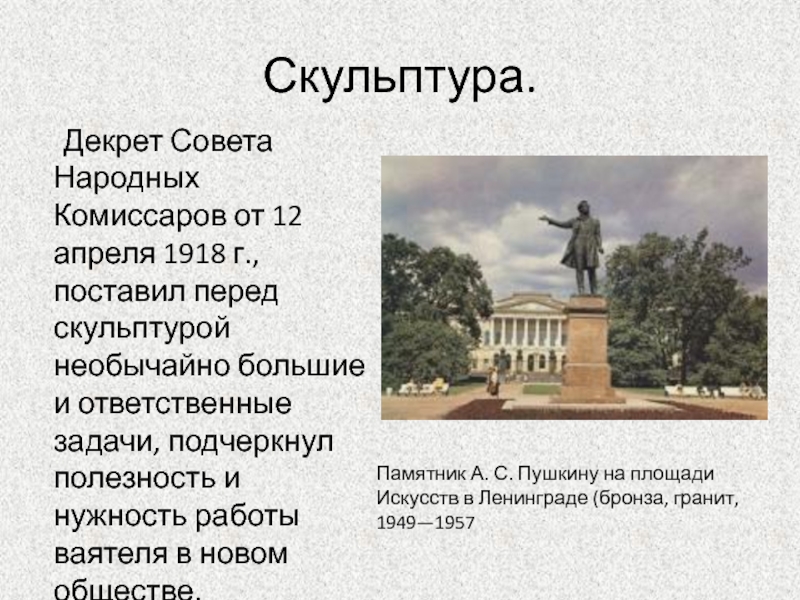 Скульптура.

Декрет Совета Народных Комиссаров от 12 апреля 1918 г., поставил перед скульптурой необычайно большие и ответственные задачи, подчеркнул полезность и нужность работы ваятеля в новом обществе.

Памятник А. С. Пушкину на площади Искусств в Ленинграде (бронза, гранит, 1949—1957